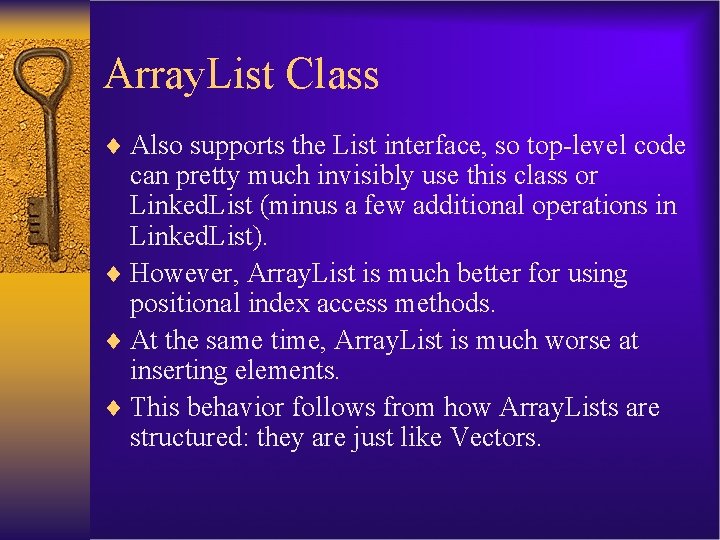 ArrayList Class

♦ Also supports the List interface, so top-level code can pretty much invisibly use this class or LinkedList (minus a few additional operations in LinkedList).

♦ However, ArrayList is much better for using positional index access methods.

♦ At the same time, ArrayList is much worse at inserting elements.

♦ This behavior follows from how ArrayLists are structured: they are just like Vectors.